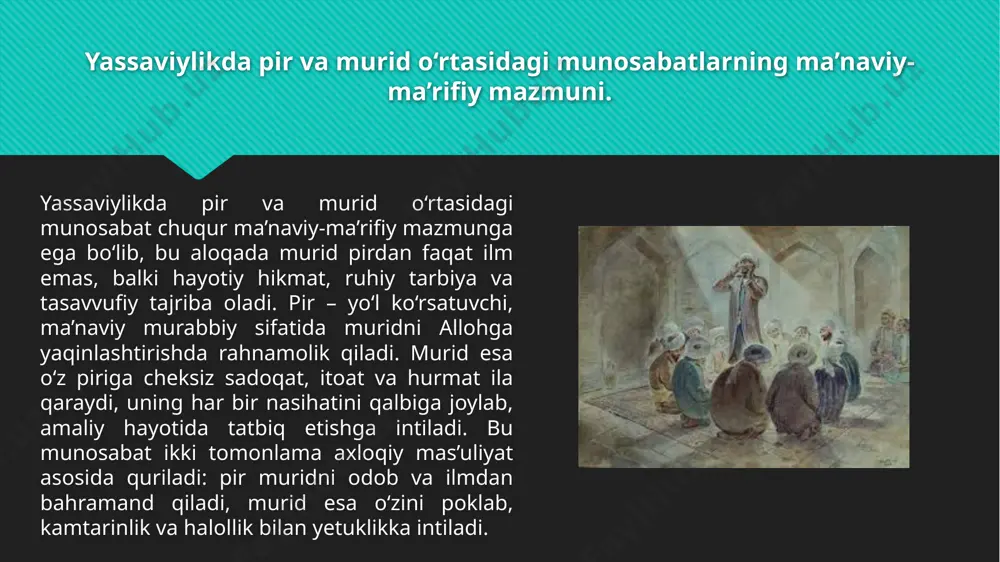 Yassaviylikda pir va murid o‘rtasidagi munosabatlarning ma’naviy-ma’rifiy mazmuni.

Yassaviylikda pir va murid o‘rtasidagi munosabat chuqur ma’naviy-ma’rifiy mazmunga ega bo‘lib, bu aloqada murid pirdan faqat ilm emas, balki hayotiy hikmat, ruhiy tarbiya va tasavvufiy tajriba oladi. Pir – yo‘l ko‘rsatuvchi, ma’naviy murabbiy sifatida muridni Allohga yaqinlashtirishda rahnamolik qiladi. Murid esa o‘z piriga cheksiz sadoqat, itoat va hurmat ila qaraydi, uning har bir nasihatini qalbiga joylab, amaliy hayotida tatbiq etishga intiladi. Bu munosabat ikki tomonlama axloqiy mas’uliyat asosida quriladi: pir muridni odob va ilmdan bahramand qiladi, murid esa o‘zini poklab, kamtarinlik va halollik bilan yetuklikka intiladi.